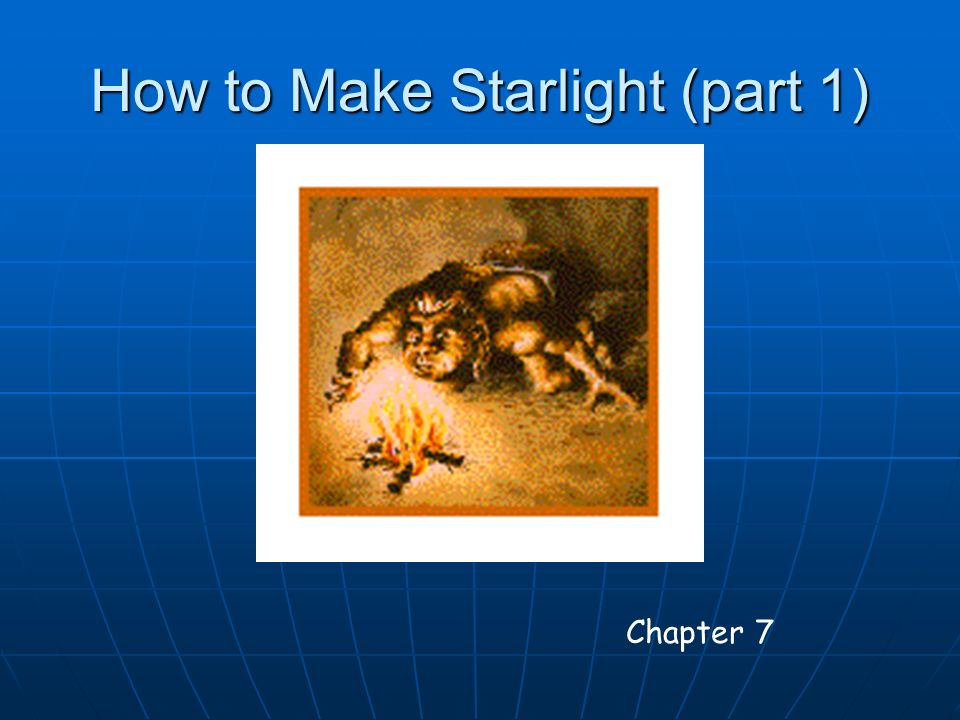 How to Make Starlight (part 1)

Chapter 7